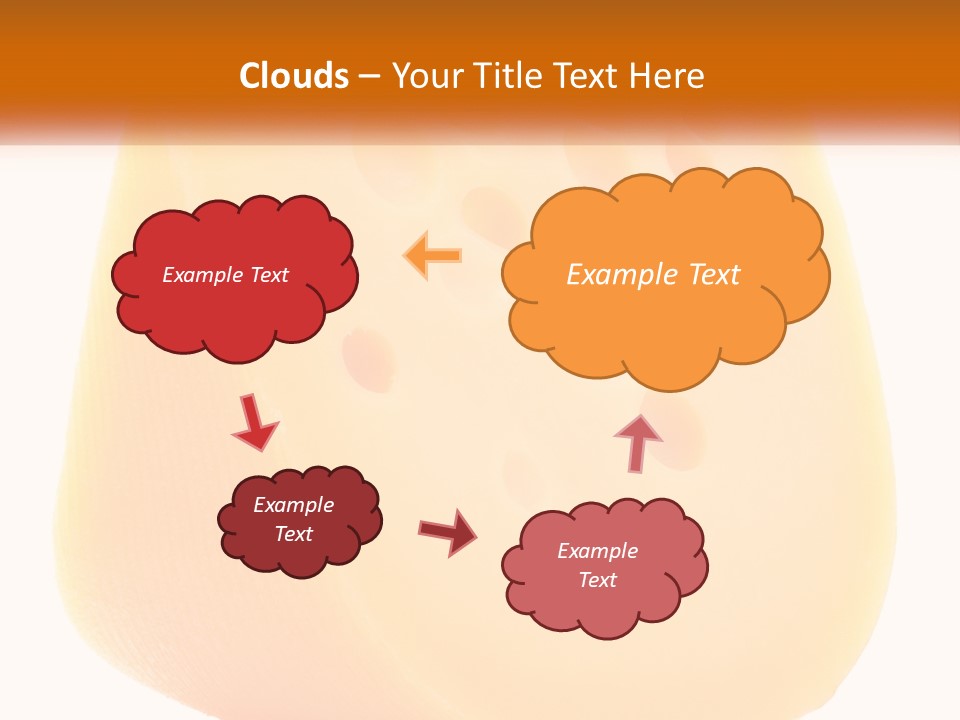 Clouds – Your Title Text Here

Example Text

Example Text

Example Text

Example Text